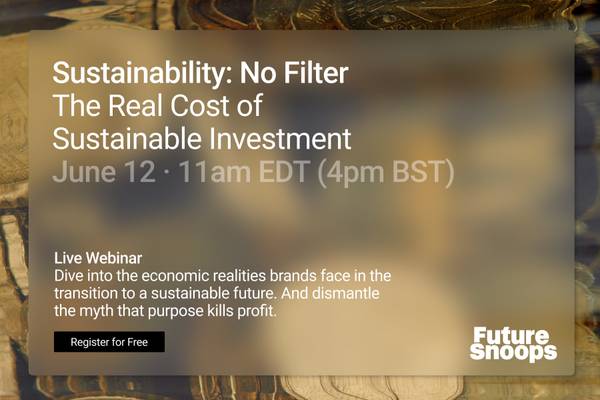 Sustainability: No Filter
The Real Cost of Sustainable Investment
June 12 · 11am EDT (4pm BST)

Live Webinar
Dive into the economic realities brands face in the transition to a sustainable future. And dismantle the myth that purpose kills profit.

Register for Free

Future Snoops